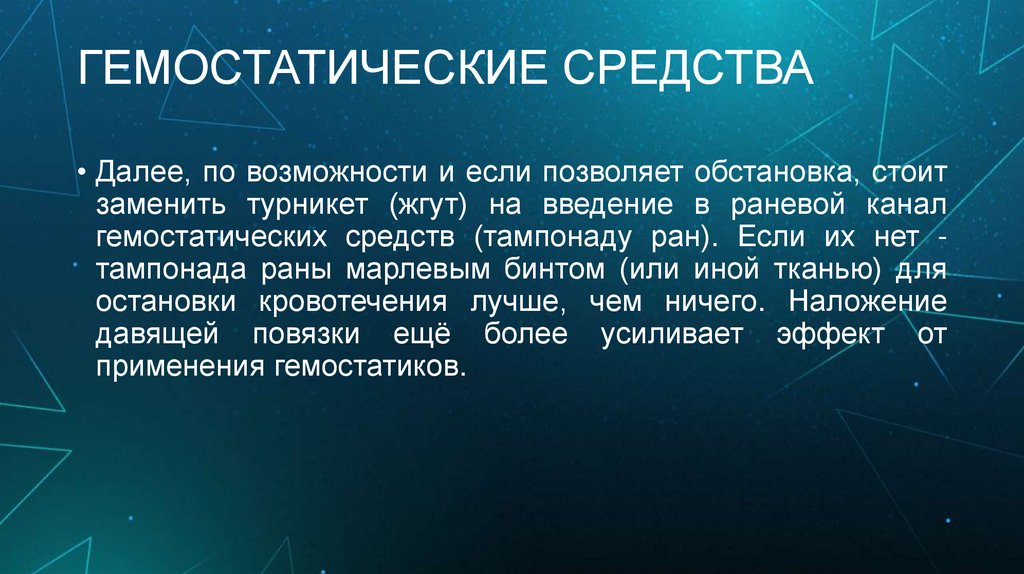 ГЕМОСТАТИЧЕСКИЕ СРЕДСТВА

• Далее, по возможности и если позволяет обстановка, стоит заменить турникет (жгут) на введение в раневой канал гемостатических средств (тампонаду ран). Если их нет - тампонада раны марлевым бинтом (или иной тканью) для остановки кровотечения лучше, чем ничего. Наложение давящей повязки ещё более усиливает эффект от применения гемостатиков.